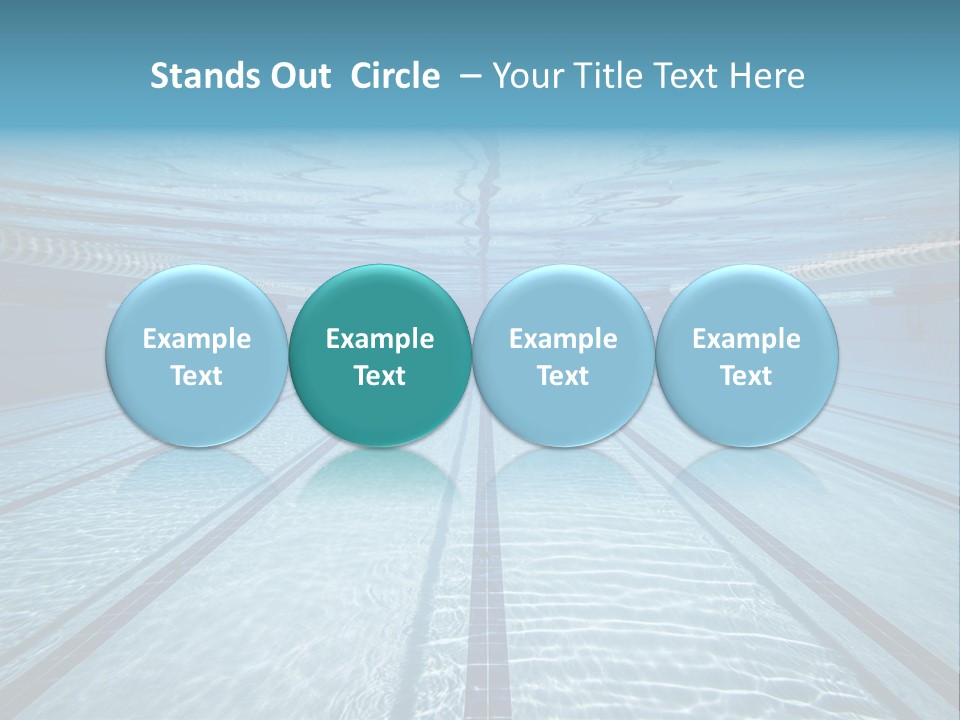 Stands Out Circle – Your Title Text Here

Example Text

Example Text

Example Text

Example Text